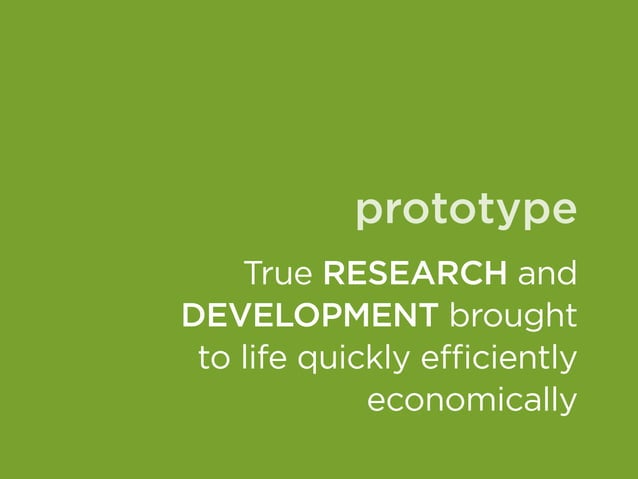 prototype

True RESEARCH and DEVELOPMENT brought to life quickly efficiently economically